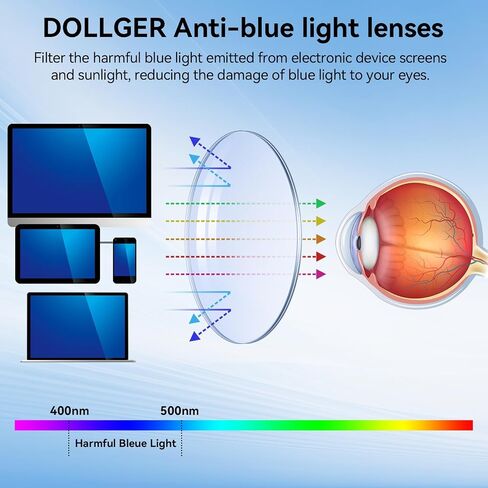 DOLLGER Anti-blue light lenses

Filter the harmful blue light emitted from electronic device screens and sunlight, reducing the damage of blue light to your eyes.

400nm

500nm

Harmful Bleue Light